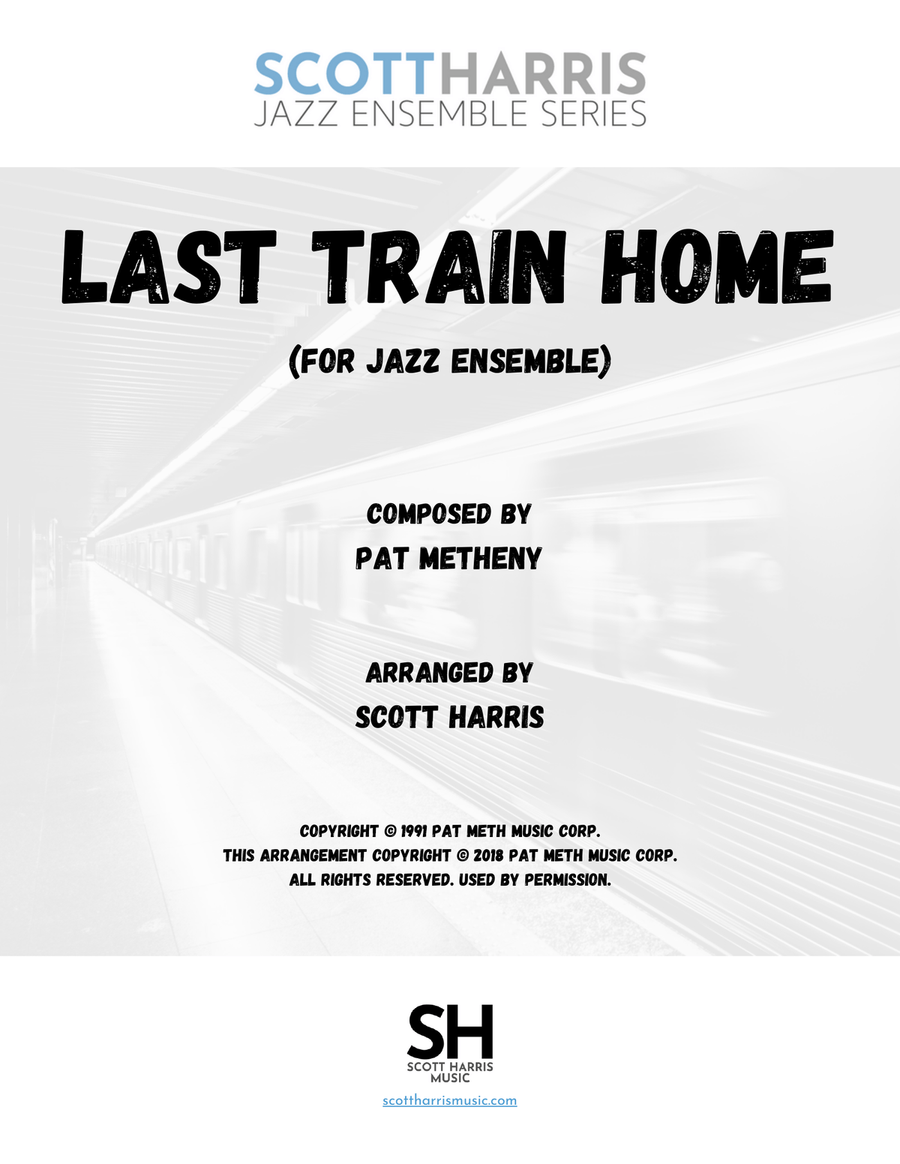 SCOTTHARRIS
JAZZ ENSEMBLE SERIES

LAST TRAIN HOME

(FOR JAZZ ENSEMBLE)

COMPOSED BY
PAT METHENY

ARRANGED BY
SCOTT HARRIS

COPYRIGHT © 1991 PAT METH MUSIC CORP.
THIS ARRANGEMENT COPYRIGHT © 2018 PAT METH MUSIC CORP.
ALL RIGHTS RESERVED. USED BY PERMISSION.

SH
SCOTT HARRIS
MUSIC

scottharrismusic.com